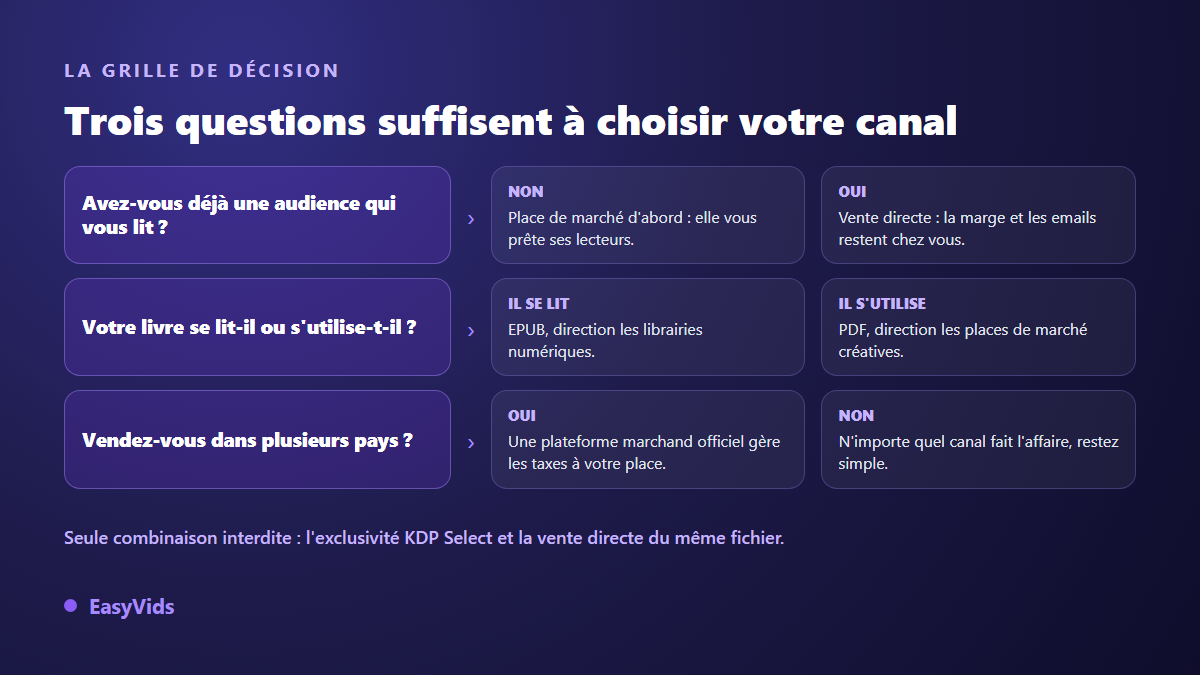 LA GRILLE DE DÉCISION

Trois questions suffisent à choisir votre canal

Avez-vous déjà une audience qui vous lit ?

›

NON
Place de marché d'abord : elle vous prête ses lecteurs.

OUI
Vente directe : la marge et les emails restent chez vous.

Votre livre se lit-il ou s'utilise-t-il ?

›

IL SE LIT
EPUB, direction les librairies numériques.

IL S'UTILISE
PDF, direction les places de marché créatives.

Vendez-vous dans plusieurs pays ?

›

OUI
Une plateforme marchand officiel gère les taxes à votre place.

NON
N'importe quel canal fait l'affaire, restez simple.

Seule combinaison interdite : l'exclusivité KDP Select et la vente directe du même fichier.

EasyVids